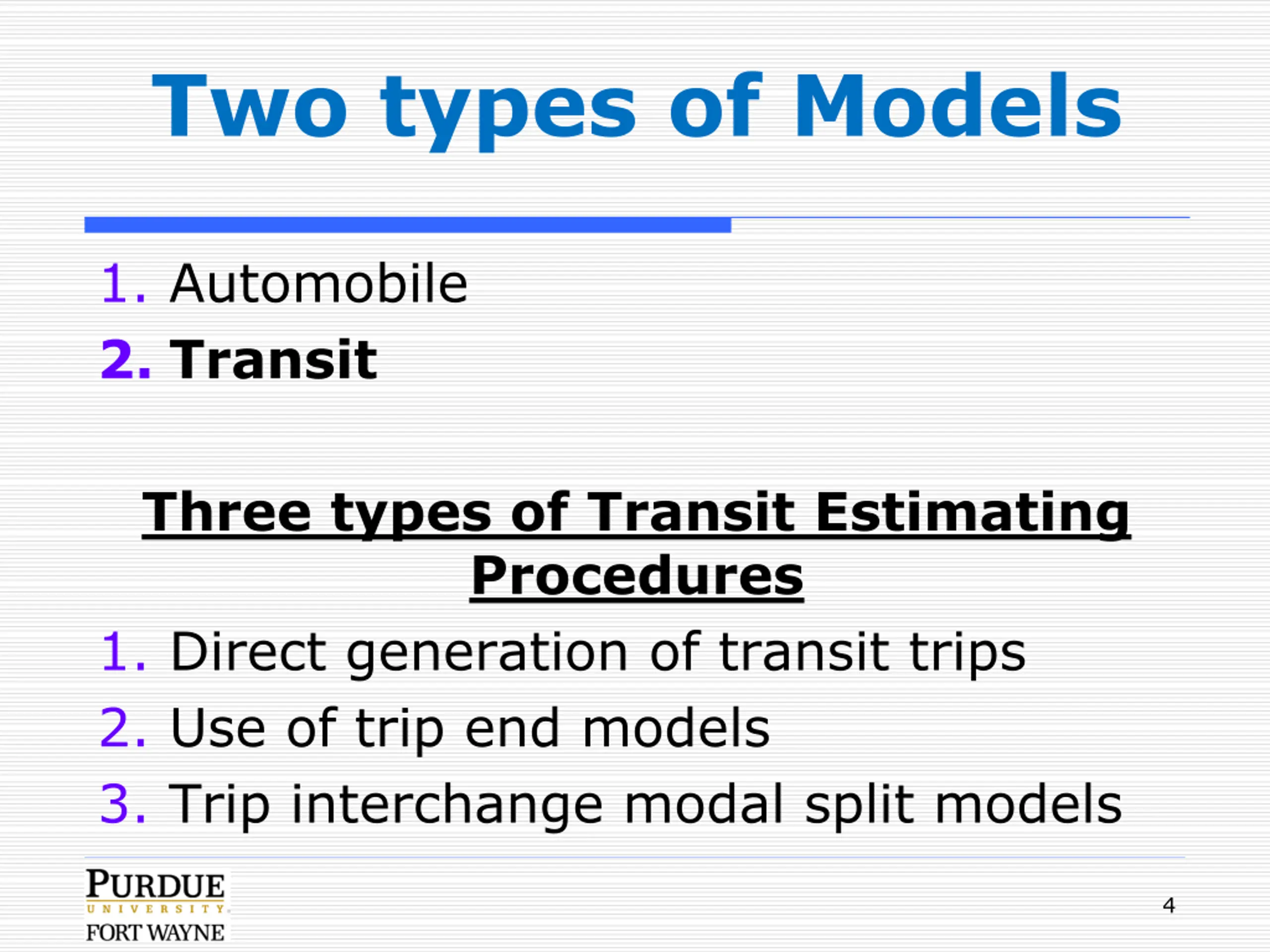 Two types of Models

1. Automobile
2. Transit

Three types of Transit Estimating Procedures

1. Direct generation of transit trips
2. Use of trip end models
3. Trip interchange modal split models

PURDUE
UNIVERSITY
FORT WAYNE

4